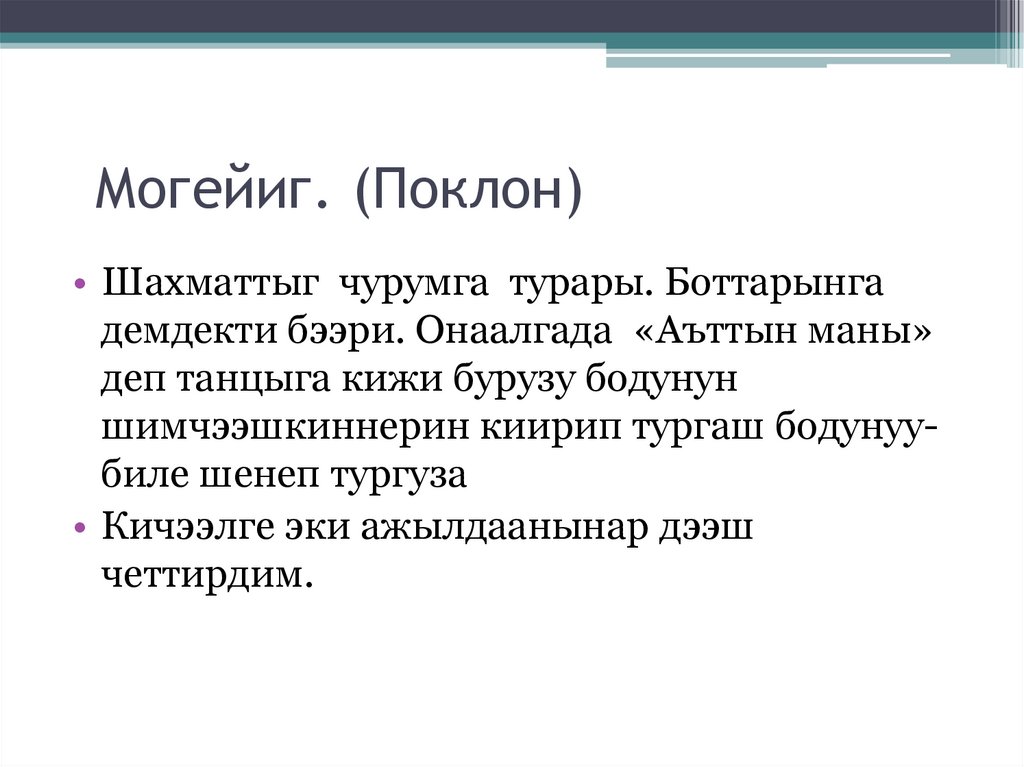 Могейиг. (Поклон)

• Шахматтыг чурумга турары. Боттарынга демдекти бээри. Онаалгада «Аъттын маны» деп танцыга кижи бурузу бодунун шимчээшкиннерин киирип тургаш бодунуу-биле шенеп тургуза

• Кичээлге эки ажылдаанынар дээш четтирдим.